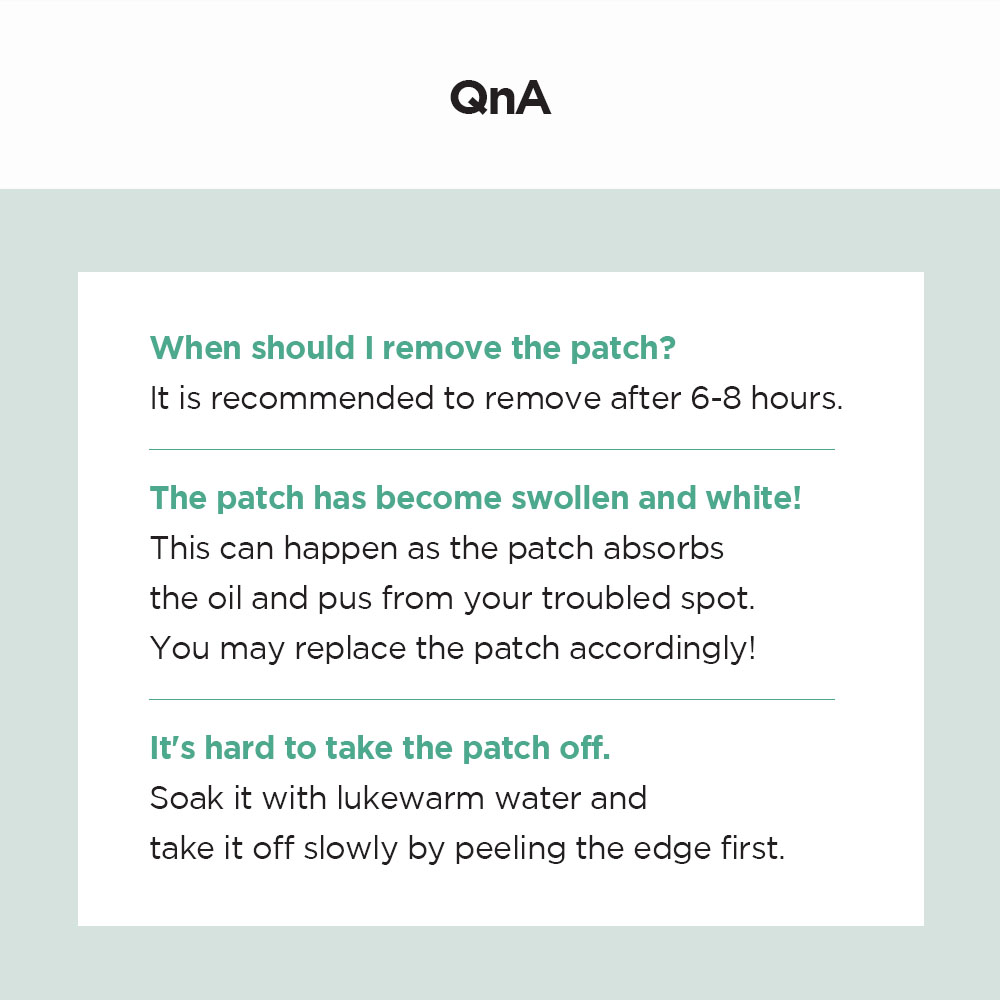 QnA

When should I remove the patch?
It is recommended to remove after 6-8 hours.

The patch has become swollen and white!
This can happen as the patch absorbs the oil and pus from your troubled spot. You may replace the patch accordingly!

It's hard to take the patch off.
Soak it with lukewarm water and take it off slowly by peeling the edge first.